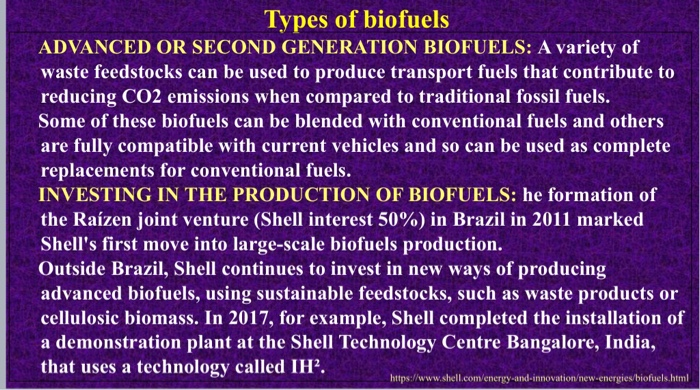 Types of biofuels

ADVANCED OR SECOND GENERATION BIOFUELS: A variety of waste feedstocks can be used to produce transport fuels that contribute to reducing CO2 emissions when compared to traditional fossil fuels.

Some of these biofuels can be blended with conventional fuels and others are fully compatible with current vehicles and so can be used as complete replacements for conventional fuels.

INVESTING IN THE PRODUCTION OF BIOFUELS: he formation of the Raízen joint venture (Shell interest 50%) in Brazil in 2011 marked Shell's first move into large-scale biofuels production.

Outside Brazil, Shell continues to invest in new ways of producing advanced biofuels, using sustainable feedstocks, such as waste products or cellulosic biomass. In 2017, for example, Shell completed the installation of a demonstration plant at the Shell Technology Centre Bangalore, India, that uses a technology called IH².

https://www.shell.com/energy-and-innovation/new-energies/biofuels.html